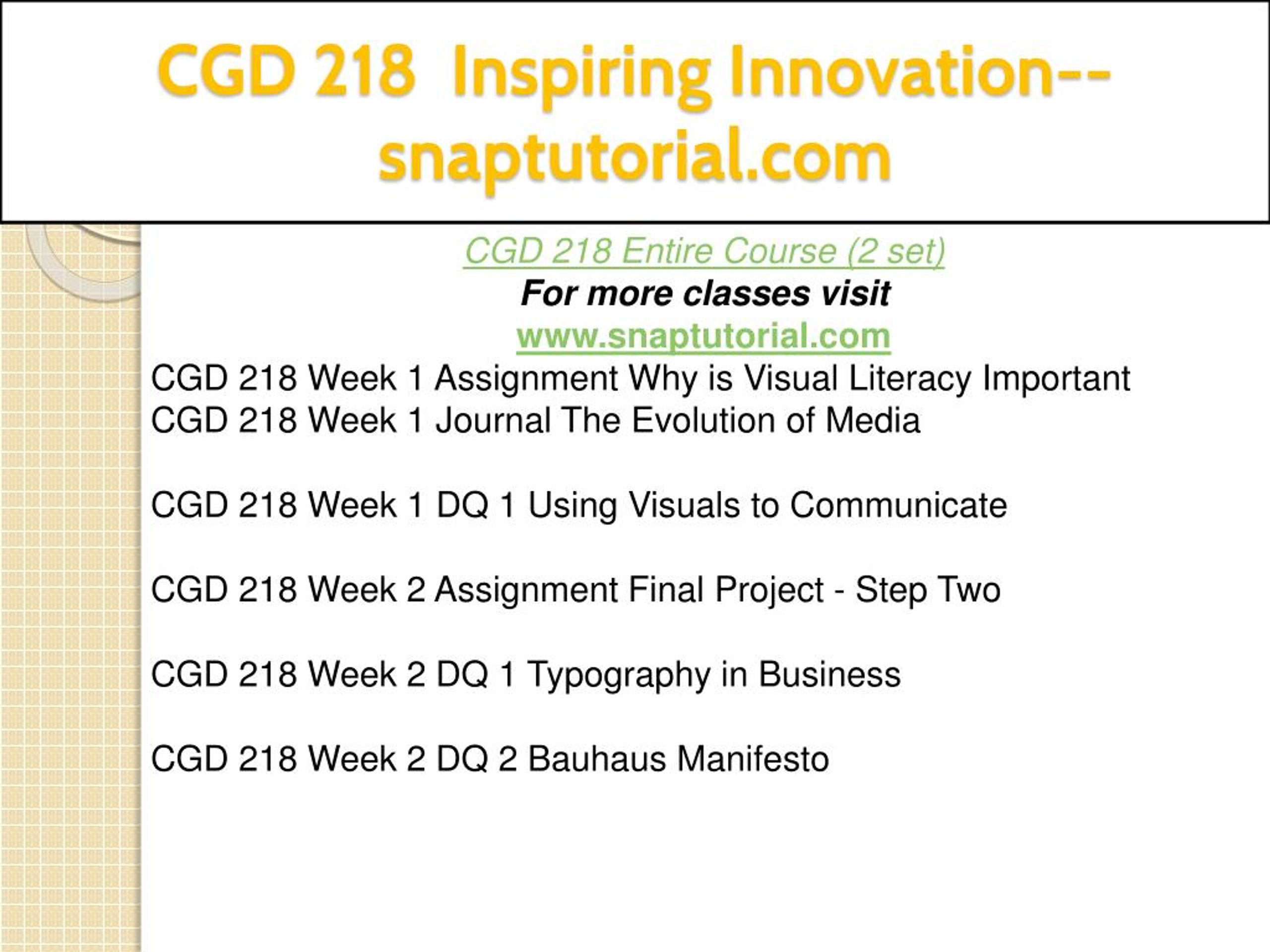 CGD 218 Inspiring Innovation--snaptutorial.com

CGD 218 Entire Course (2 set)
For more classes visit
www.snaptutorial.com
CGD 218 Week 1 Assignment Why is Visual Literacy Important
CGD 218 Week 1 Journal The Evolution of Media

CGD 218 Week 1 DQ 1 Using Visuals to Communicate

CGD 218 Week 2 Assignment Final Project - Step Two

CGD 218 Week 2 DQ 1 Typography in Business

CGD 218 Week 2 DQ 2 Bauhaus Manifesto